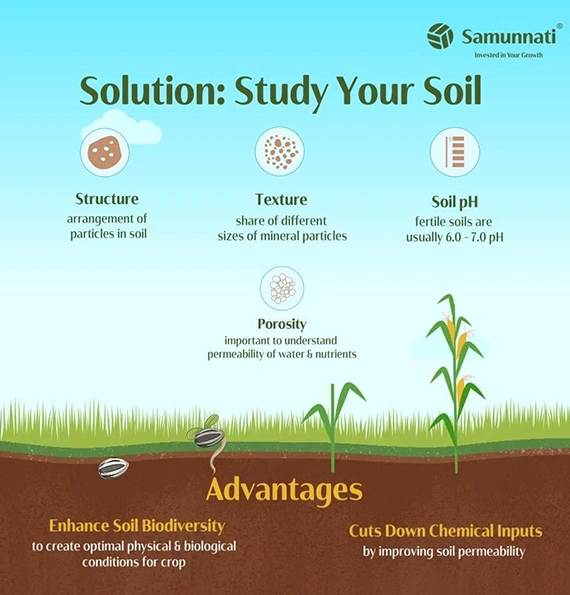 Samunnati®
Invested in Your Growth

Solution: Study Your Soil

Structure
arrangement of particles in soil

Texture
share of different sizes of mineral particles

Soil pH
fertile soils are usually 6.0 - 7.0 pH

Porosity
important to understand permeability of water & nutrients

Advantages

Enhance Soil Biodiversity
to create optimal physical & biological conditions for crop

Cuts Down Chemical Inputs
by improving soil permeability